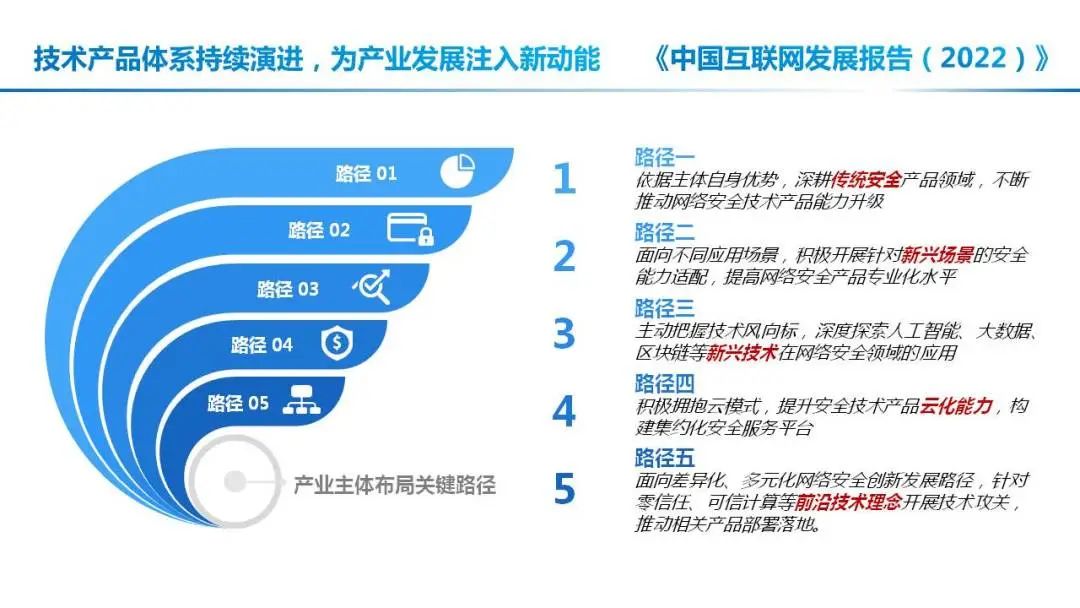 技术产品体系持续演进，为产业发展注入新动能

《中国互联网发展报告（2022）》

路径 01

路径 02

路径 03

路径 04

路径 05

产业主体布局关键路径

1
路径一
依据主体自身优势，深耕传统安全产品领域，不断推动网络安全技术产品能力升级

2
路径二
面向不同应用场景，积极开展针对新兴场景的安全能力适配，提高网络安全产品专业化水平

3
路径三
主动把握技术风向标，深度探索人工智能、大数据、区块链等新兴技术在网络安全领域的应用

4
路径四
积极拥抱云模式，提升安全技术产品云化能力，构建集约化安全服务平台

5
路径五
面向差异化、多元化网络安全创新发展路径，针对零信任、可信计算等前沿技术理念开展技术攻关，推动相关产品部署落地。